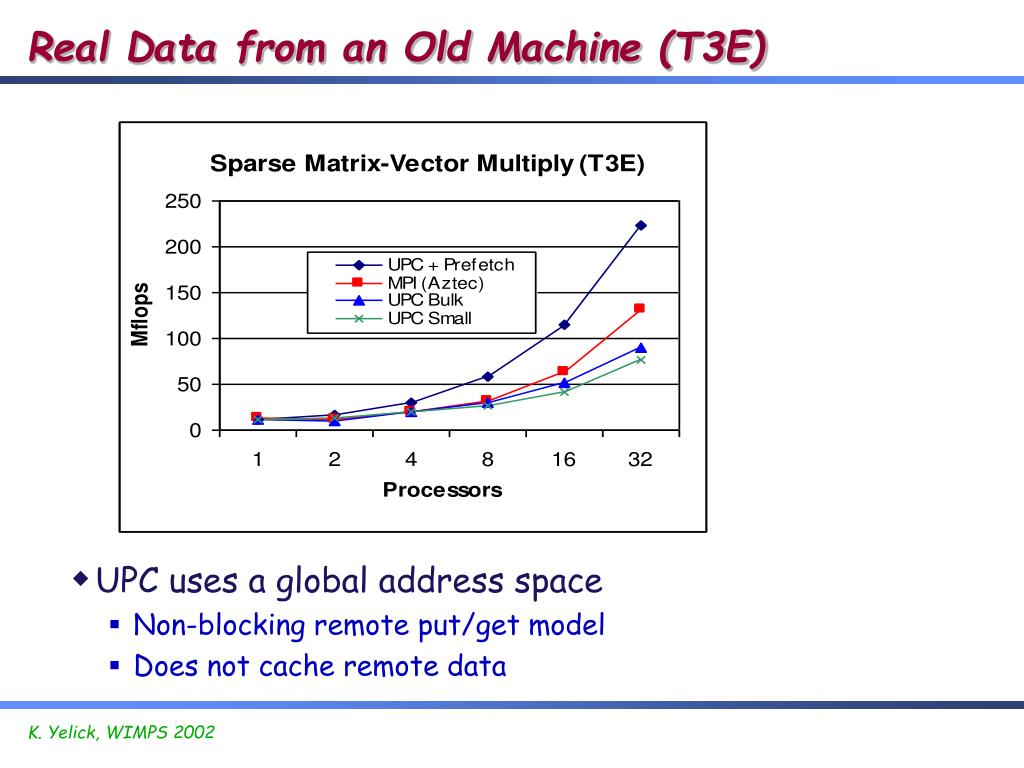 Real Data from an Old Machine (T3E)

Sparse Matrix-Vector Multiply (T3E)

250
200
150
100
50
0

Mflops

UPC + Prefetch
MPI (Aztec)
UPC Bulk
UPC Small

1 2 4 8 16 32

Processors

UPC uses a global address space
Non-blocking remote put/get model
Does not cache remote data

K. Yelick, WIMPS 2002